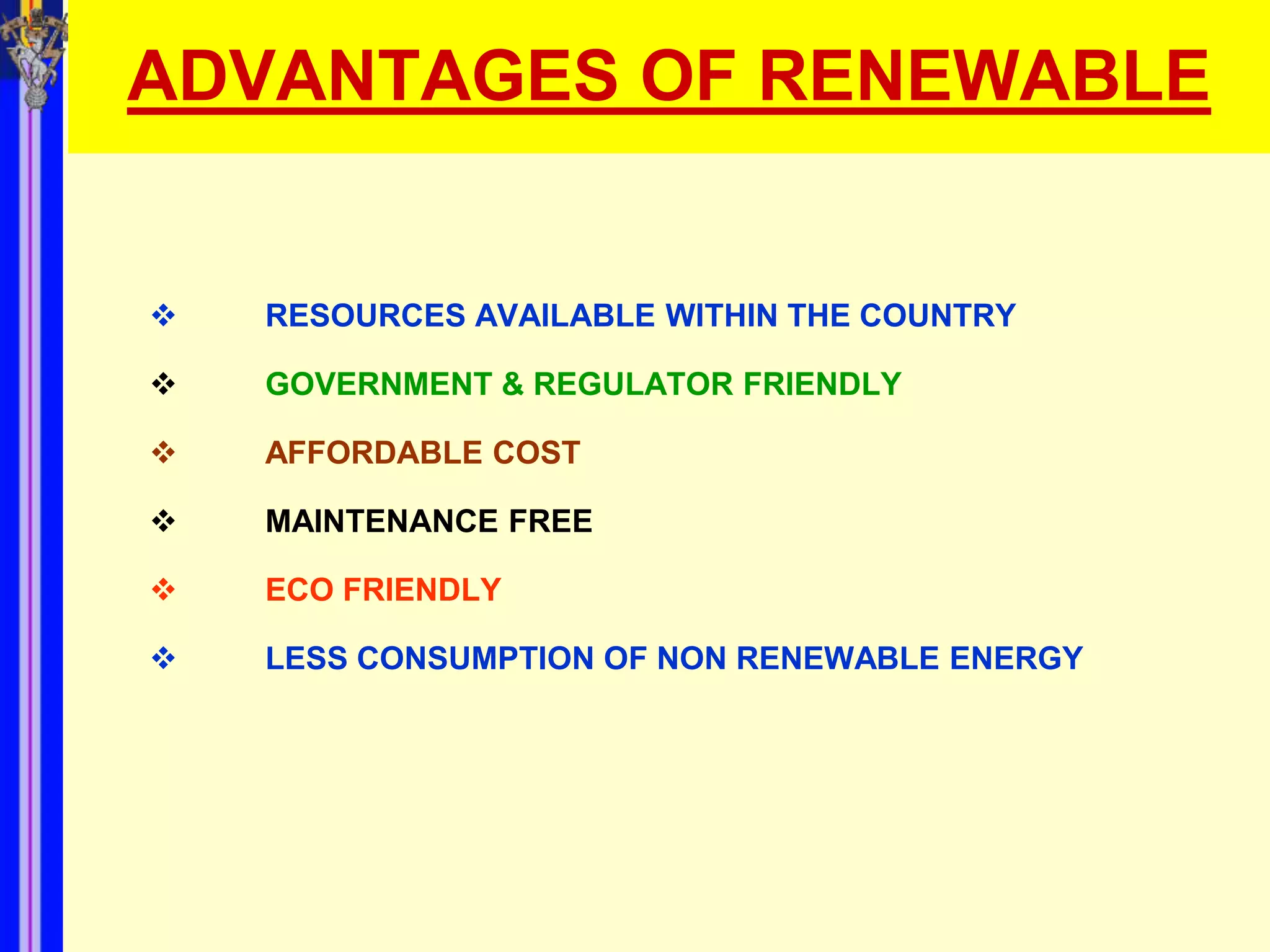 ADVANTAGES OF RENEWABLE

❖ RESOURCES AVAILABLE WITHIN THE COUNTRY

❖ GOVERNMENT & REGULATOR FRIENDLY

❖ AFFORDABLE COST

❖ MAINTENANCE FREE

❖ ECO FRIENDLY

❖ LESS CONSUMPTION OF NON RENEWABLE ENERGY